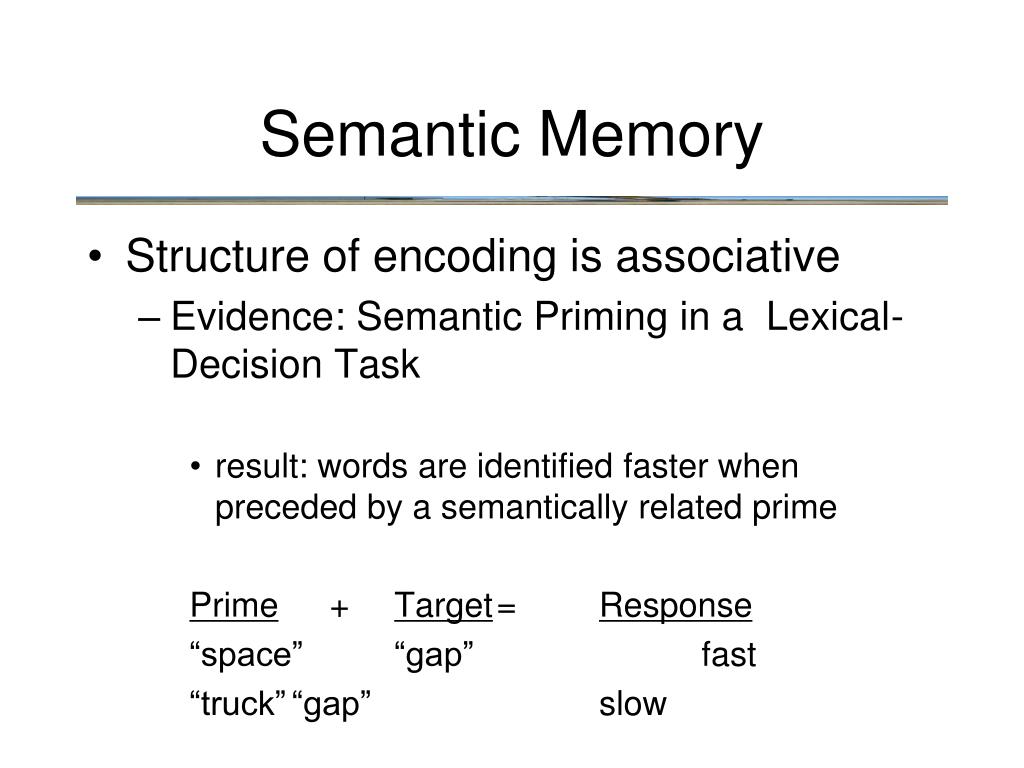 Semantic Memory

• Structure of encoding is associative
– Evidence: Semantic Priming in a Lexical-Decision Task

• result: words are identified faster when preceded by a semantically related prime

Prime + Target = Response
“space” “gap” fast
“truck” “gap” slow